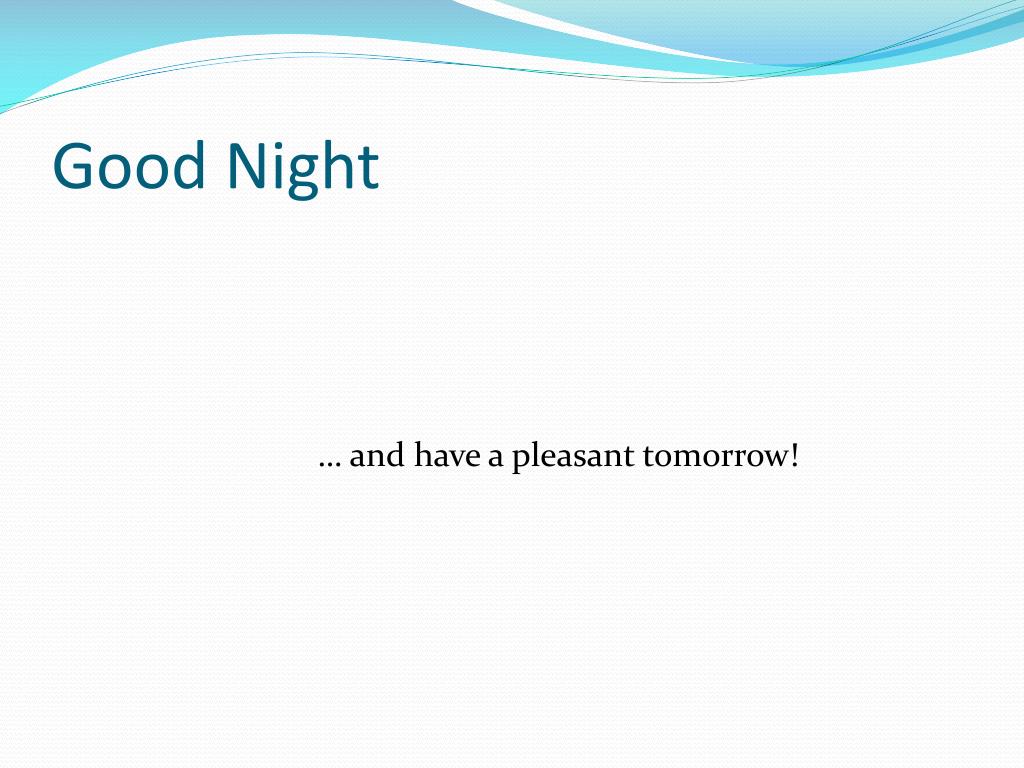 Good Night

… and have a pleasant tomorrow!